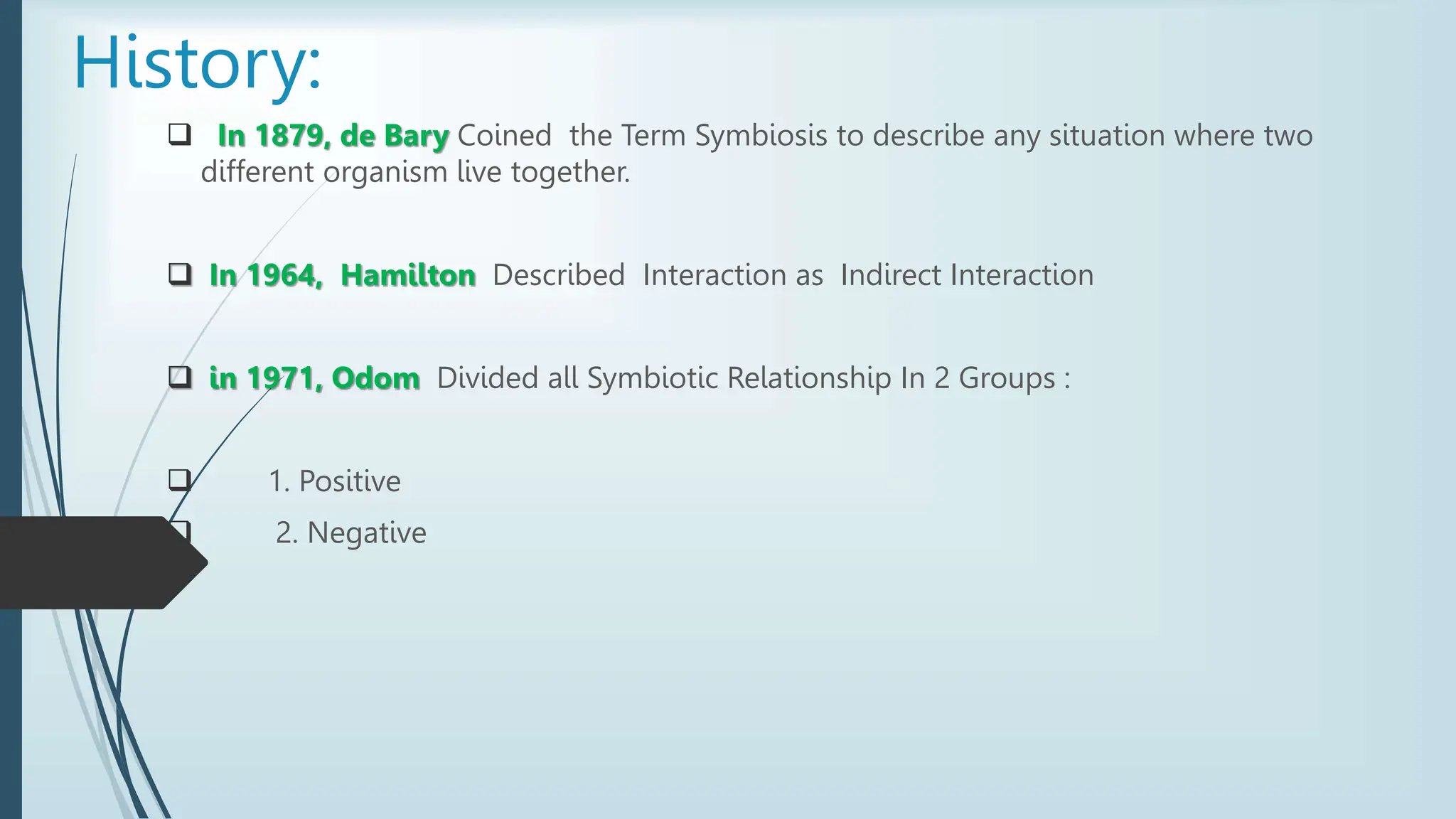 History:

❑ In 1879, de Bary Coined the Term Symbiosis to describe any situation where two different organism live together.

❑ In 1964, Hamilton Described Interaction as Indirect Interaction

❑ in 1971, Odom Divided all Symbiotic Relationship In 2 Groups :

❑ 1. Positive

❑ 2. Negative